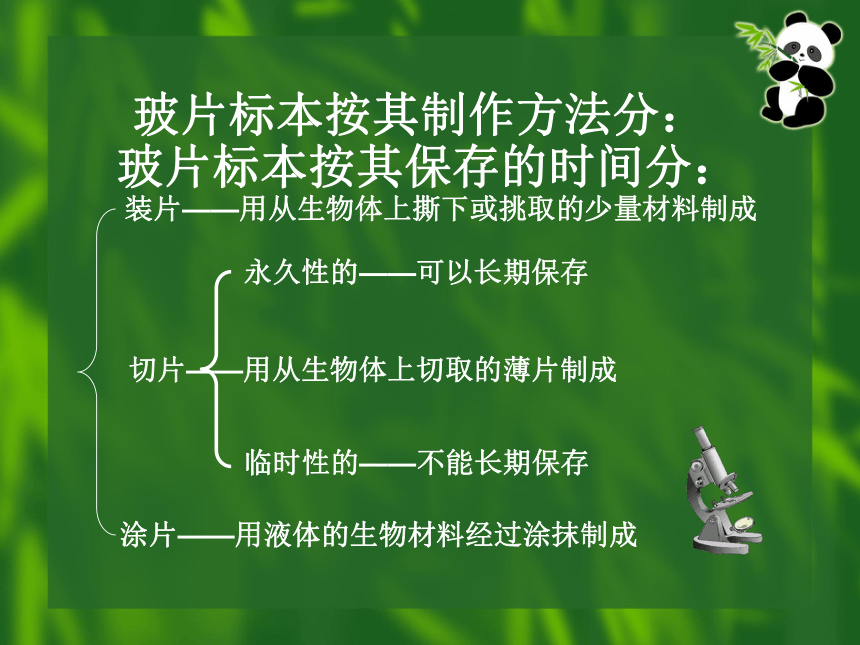 玻片标本按其制作方法分：
玻片标本按其保存的时间分：

装片——用从生物体上撕下或挑取的少量材料制成

永久性的——可以长期保存

切片——用从生物体上切取的薄片制成

临时性的——不能长期保存

涂片——用液体的生物材料经过涂抹制成